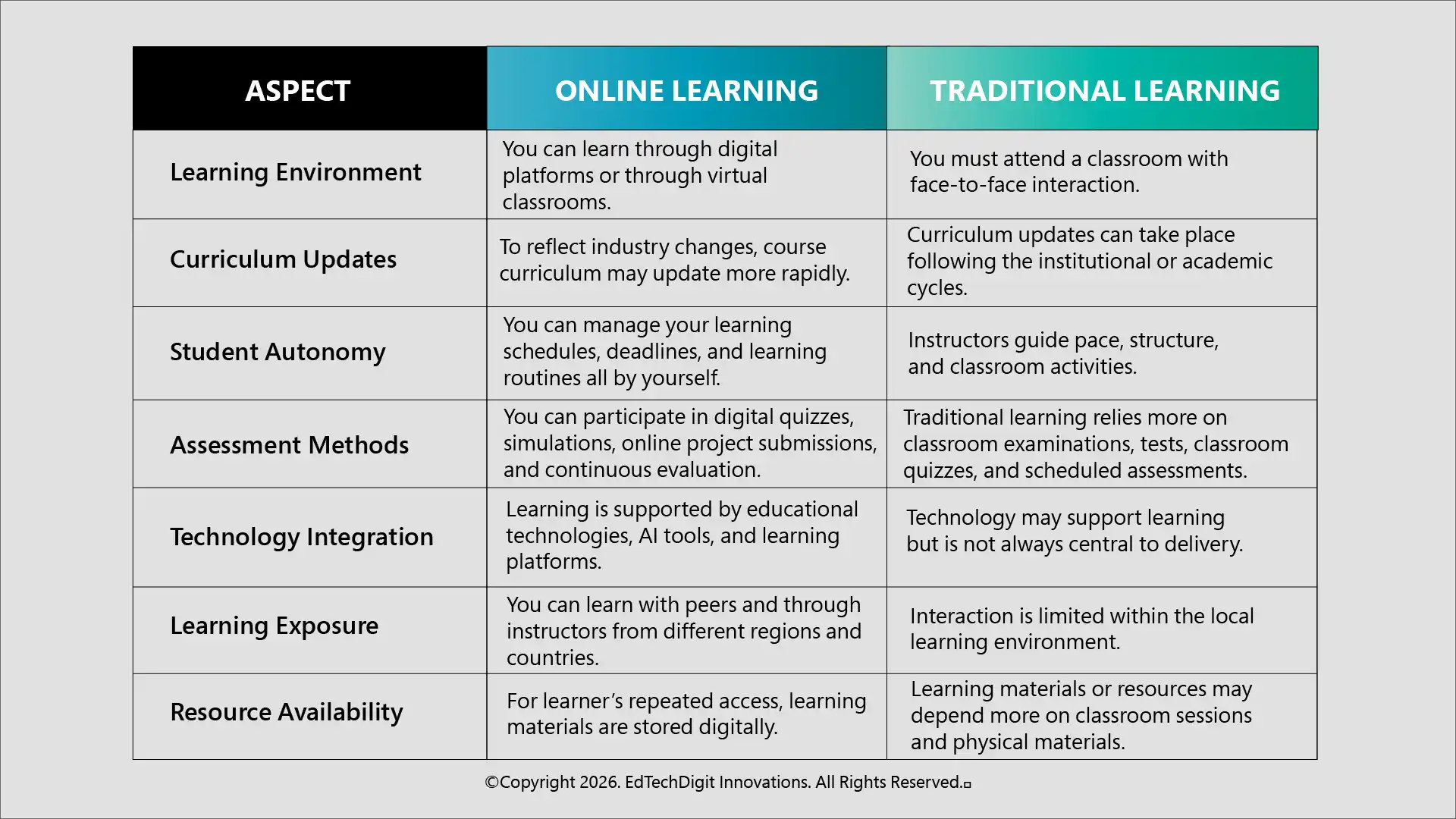 | ASPECT | ONLINE LEARNING | TRADITIONAL LEARNING |
|---|---|---|
| Learning Environment | You can learn through digital platforms or through virtual classrooms. | You must attend a classroom with face-to-face interaction. |
| Curriculum Updates | To reflect industry changes, course curriculum may update more rapidly. | Curriculum updates can take place following the institutional or academic cycles. |
| Student Autonomy | You can manage your learning schedules, deadlines, and learning routines all by yourself. | Instructors guide pace, structure, and classroom activities. |
| Assessment Methods | You can participate in digital quizzes, simulations, online project submissions, and continuous evaluation. | Traditional learning relies more on classroom examinations, tests, classroom quizzes, and scheduled assessments. |
| Technology Integration | Learning is supported by educational technologies, AI tools, and learning platforms. | Technology may support learning but is not always central to delivery. |
| Learning Exposure | You can learn with peers and through instructors from different regions and countries. | Interaction is limited within the local learning environment. |
| Resource Availability | For learner's repeated access, learning materials are stored digitally. | Learning materials or resources may depend more on classroom sessions and physical materials. |

©Copyright 2026. EdTechDigit Innovations. All Rights Reserved.